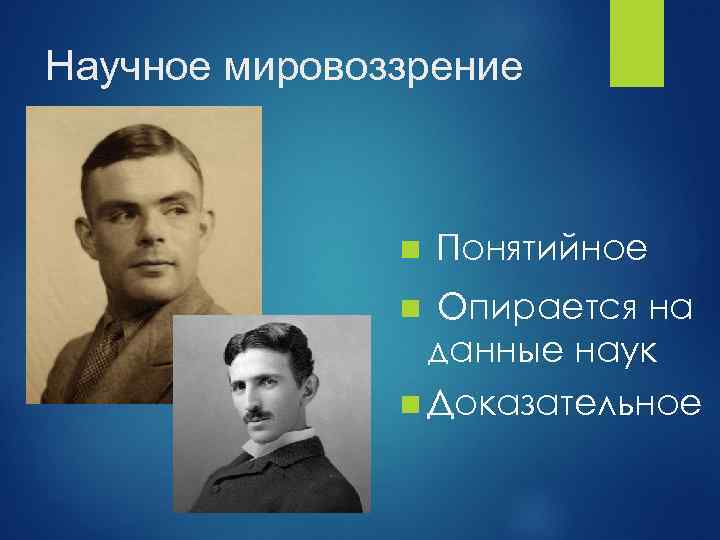 Научное мировоззрение

Понятийное

Опирается на данные наук

Доказательное